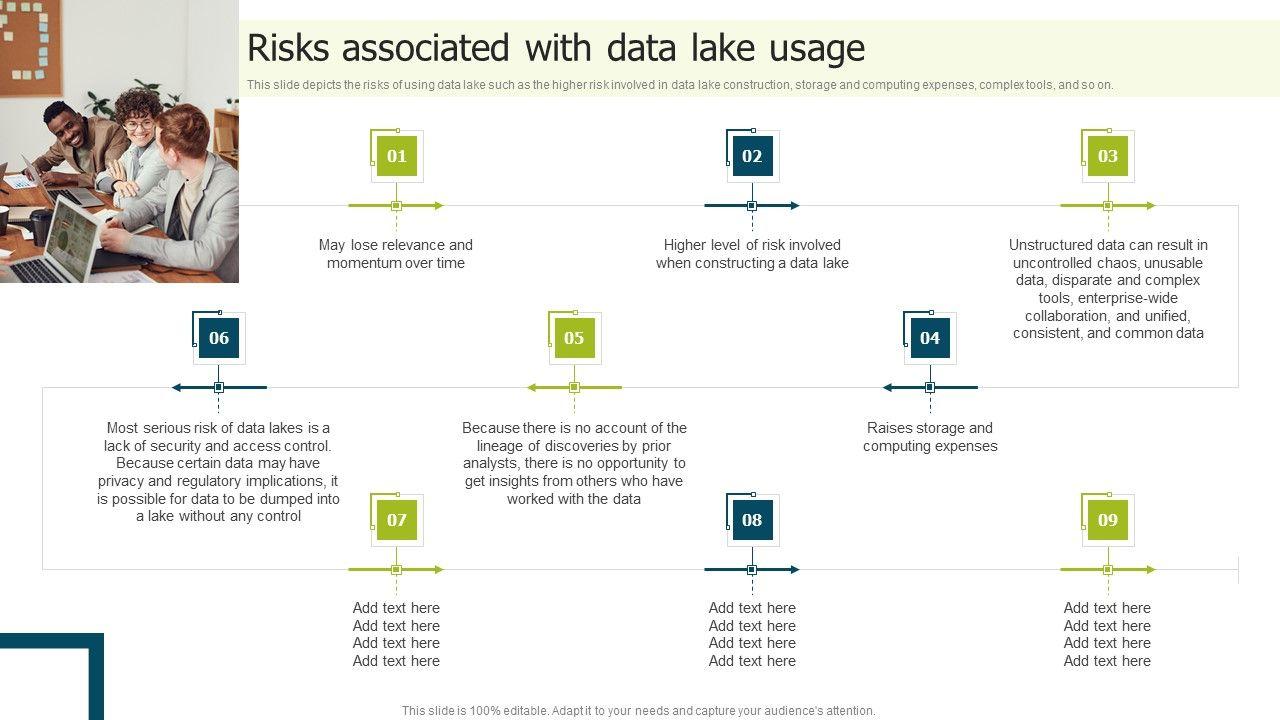 Risks associated with data lake usage

This slide depicts the risks of using data lake such as the higher risk involved in data lake construction, storage and computing expenses, complex tools, and so on.

01

May lose relevance and momentum over time

02

Higher level of risk involved when constructing a data lake

03

Unstructured data can result in uncontrolled chaos, unusable data, disparate and complex tools, enterprise-wide collaboration, and unified, consistent, and common data

06

Most serious risk of data lakes is a lack of security and access control. Because certain data may have privacy and regulatory implications, it is possible for data to be dumped into a lake without any control

05

Because there is no account of the lineage of discoveries by prior analysts, there is no opportunity to get insights from others who have worked with the data

04

Raises storage and computing expenses

07

Add text here
Add text here
Add text here
Add text here

08

Add text here
Add text here
Add text here
Add text here

09

Add text here
Add text here
Add text here
Add text here

This slide is 100% editable. Adapt it to your needs and capture your audience's attention.